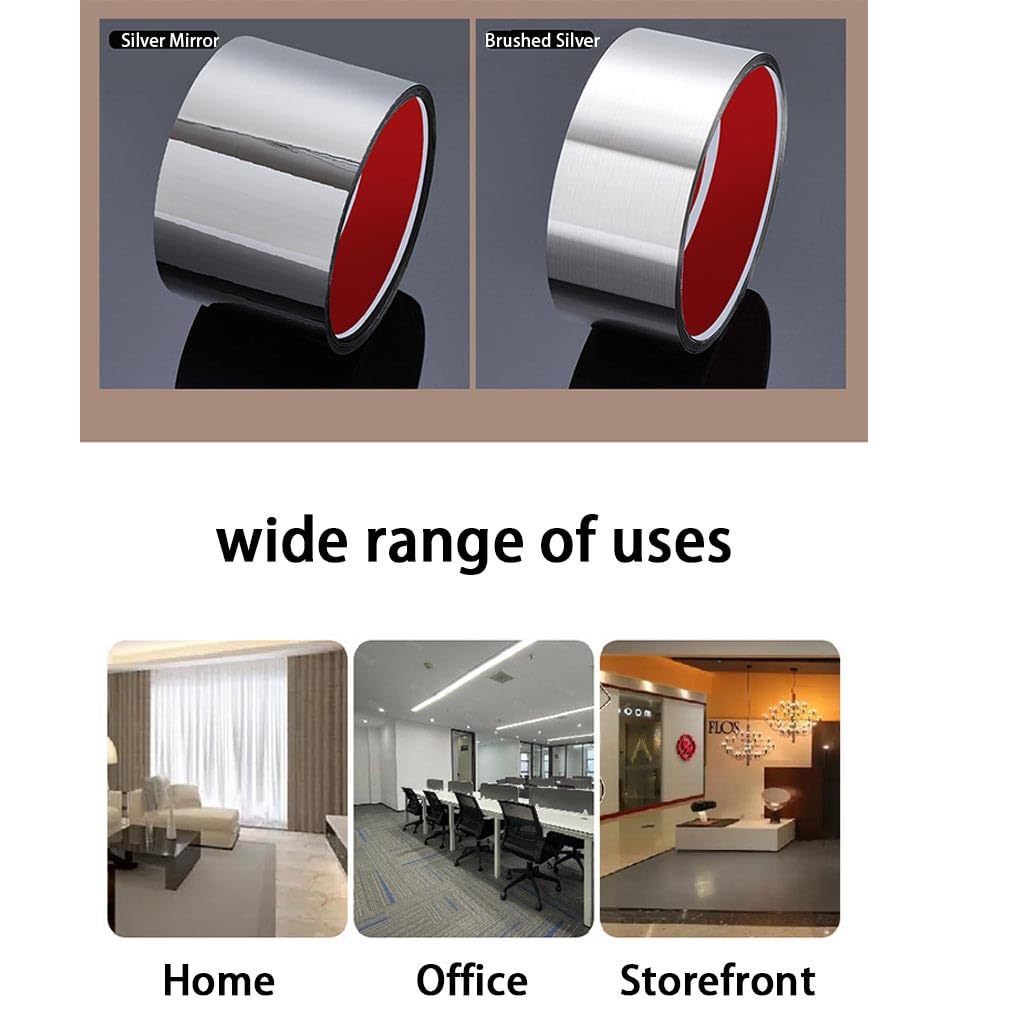 Silver Mirror
Brushed Silver

wide range of uses

FLOS

Home
Office
Storefront